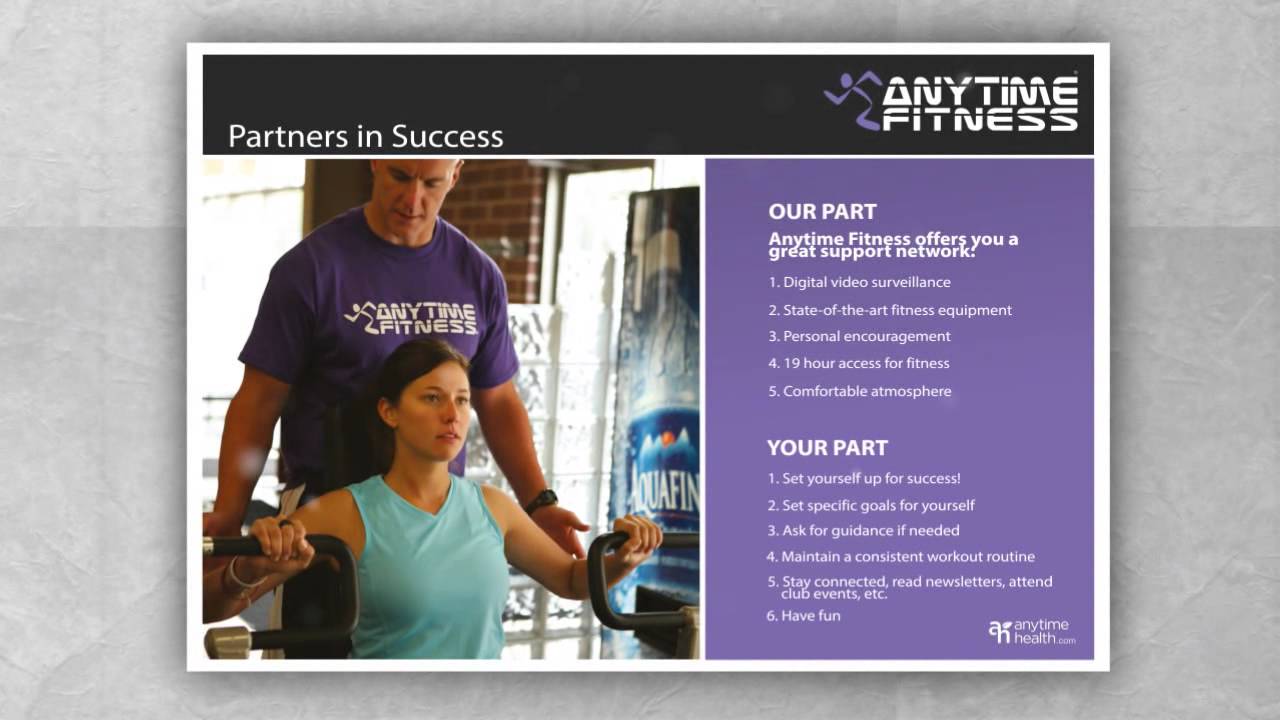 Partners in Success

ANYTIME FITNESS

ANYTIME FITNESS

AQUAFIN

OUR PART

Anytime Fitness offers you a great support network:

1. Digital video surveillance
2. State-of-the-art fitness equipment
3. Personal encouragement
4. 19 hour access for fitness
5. Comfortable atmosphere

YOUR PART

1. Set yourself up for success!
2. Set specific goals for yourself
3. Ask for guidance if needed
4. Maintain a consistent workout routine
5. Stay connected, read newsletters, attend club events, etc.
6. Have fun

anytime health.com